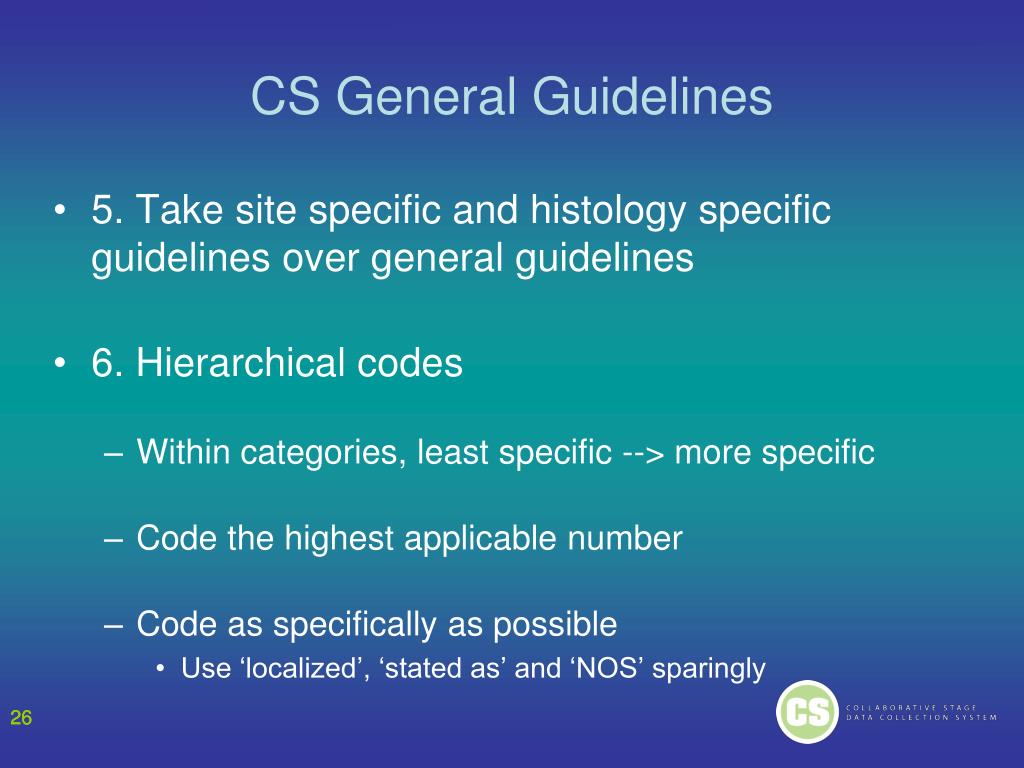 CS General Guidelines

• 5. Take site specific and histology specific guidelines over general guidelines

• 6. Hierarchical codes

– Within categories, least specific --> more specific

– Code the highest applicable number

– Code as specifically as possible

• Use ‘localized’, ‘stated as’ and ‘NOS’ sparingly

26

CS

COLLABORATIVE STAGE
DATA COLLECTION SYSTEM